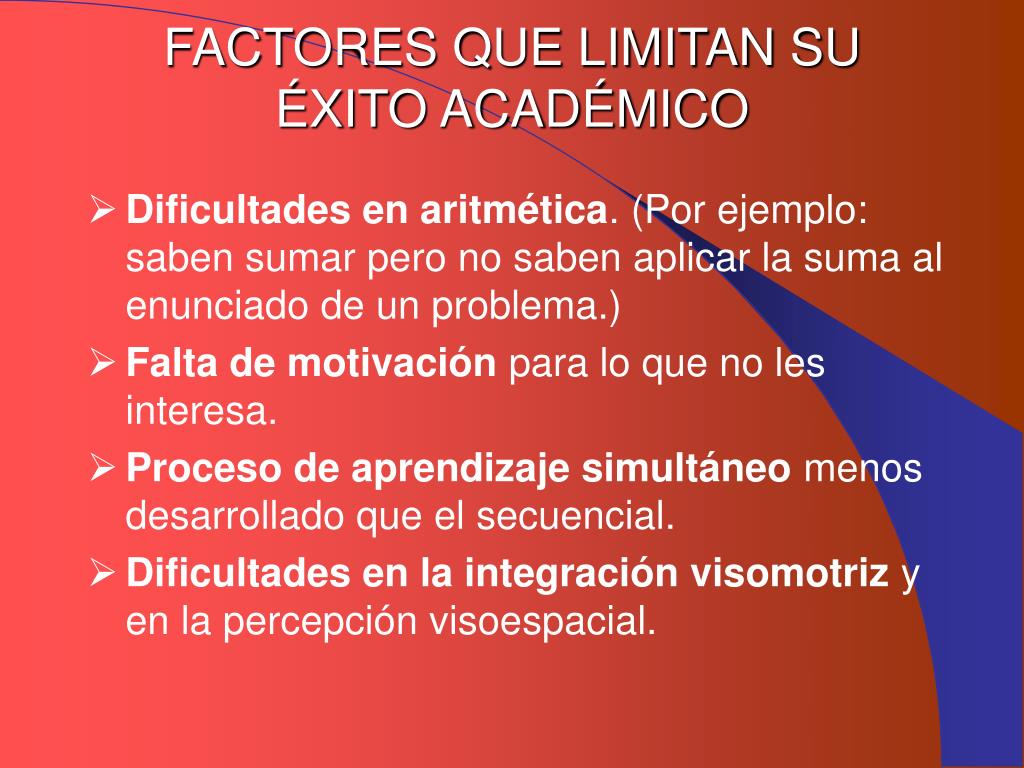 FACTORES QUE LIMITAN SU ÉXITO ACADÉMICO

➢ Dificultades en aritmética. (Por ejemplo: saben sumar pero no saben aplicar la suma al enunciado de un problema.)

➢ Falta de motivación para lo que no les interesa.

➢ Proceso de aprendizaje simultáneo menos desarrollado que el secuencial.

➢ Dificultades en la integración visomotriz y en la percepción visoespacial.